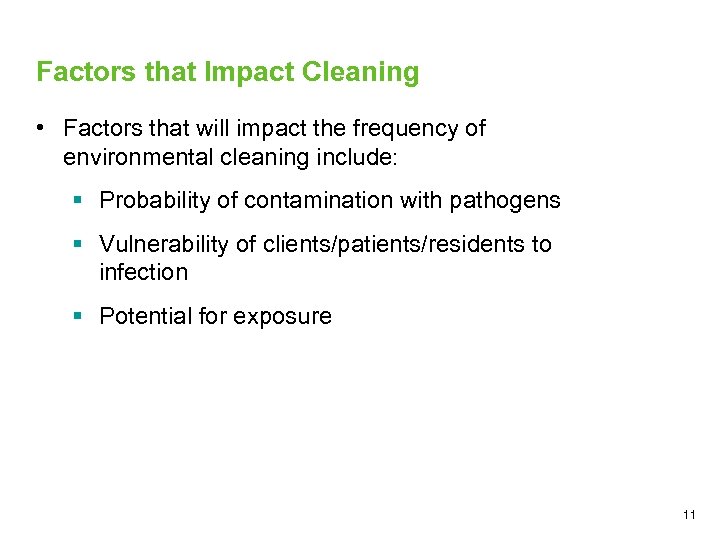 Factors that Impact Cleaning

• Factors that will impact the frequency of environmental cleaning include:

▪ Probability of contamination with pathogens

▪ Vulnerability of clients/patients/residents to infection

▪ Potential for exposure

11